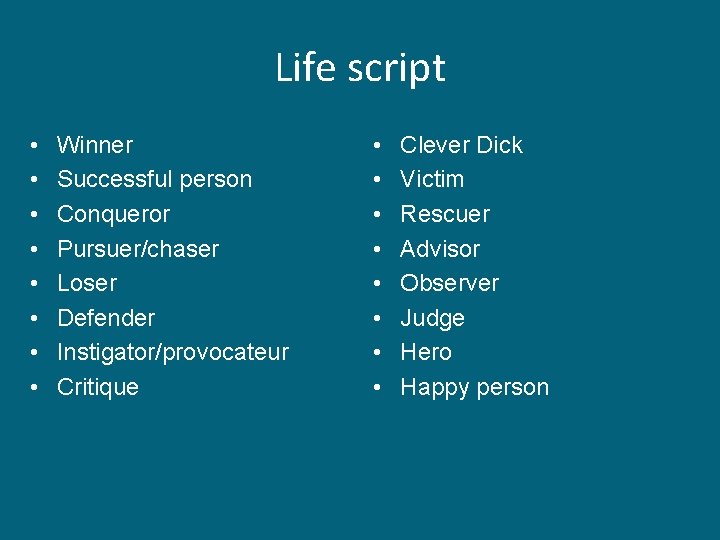 Life script

• Winner
• Successful person
• Conqueror
• Pursuer/chaser
• Loser
• Defender
• Instigator/provocateur
• Critique

• Clever Dick
• Victim
• Rescuer
• Advisor
• Observer
• Judge
• Hero
• Happy person